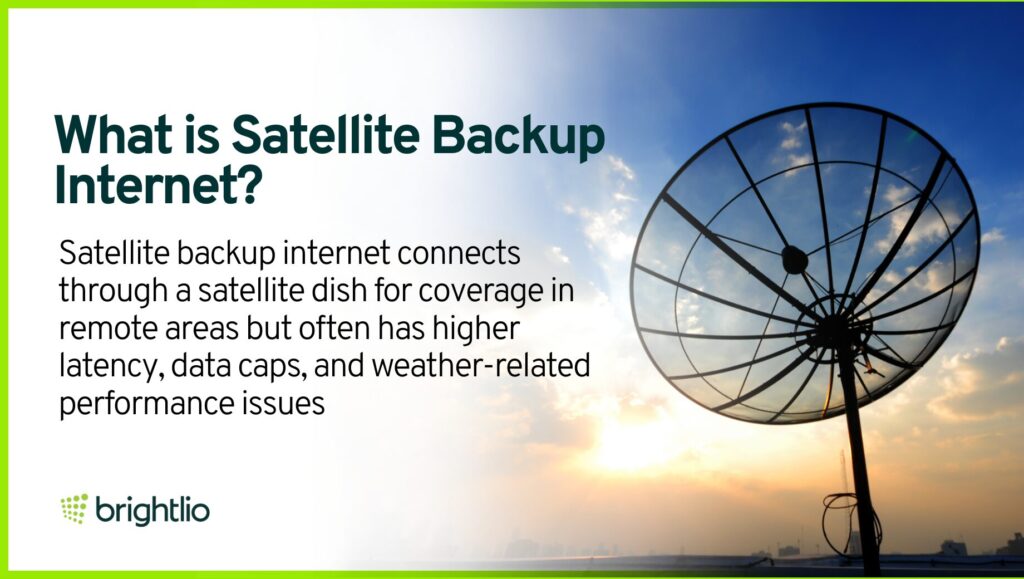 What is Satellite Backup Internet?

Satellite backup internet connects through a satellite dish for coverage in remote areas but often has higher latency, data caps, and weather-related performance issues

brightlio